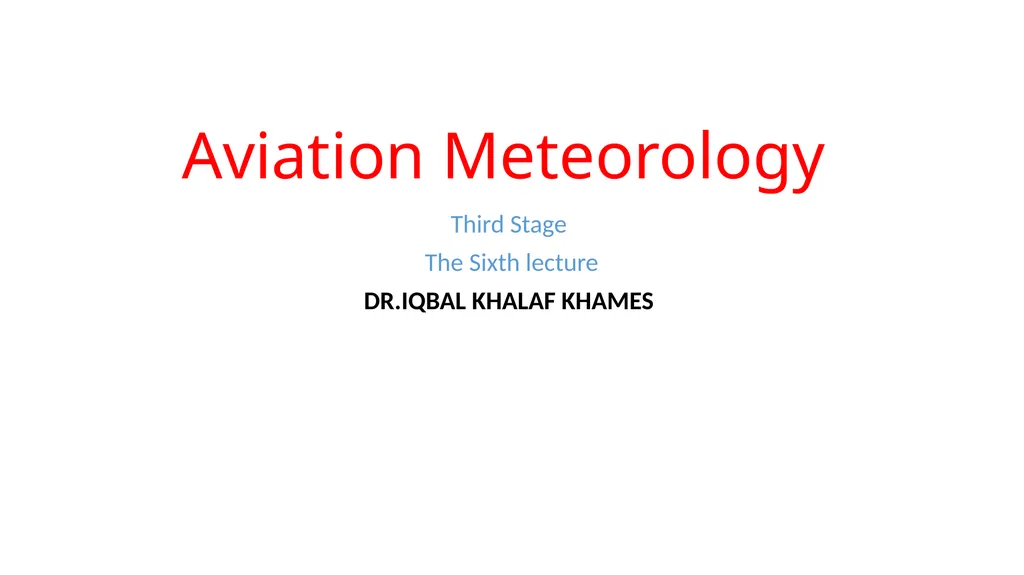 Aviation Meteorology

Third Stage

The Sixth lecture

DR.IQBAL KHALAF KHAMES